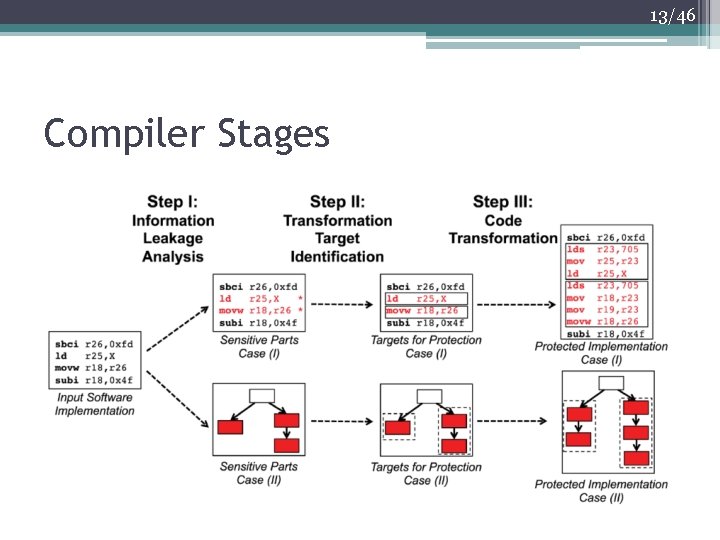 13/46

Compiler Stages

Step I: Information Leakage Analysis

Step II: Transformation Target Identification

Step III: Code Transformation

sbci r26,0xfd
ld r25,X
movw r18,r26
subi r18,0x4f
Input Software Implementation

sbci r26,0xfd
ld r25,X *
movw r18,r26 *
subi r18,0x4f
Sensitive Parts Case (I)

sbci r26,0xfd
ld r25,X
movw r18,r26
subi r18,0x4f
Targets for Protection Case (I)

sbci r26,0xfd
lds r23,705
mov r25,r23
ld r25,X
lds r23,705
mov r18,r23
mov r19,r23
movw r18,r26
subi r18,0x4f
Protected Implementation Case (I)

Sensitive Parts Case (II)

Targets for Protection Case (II)

Protected Implementation Case (II)